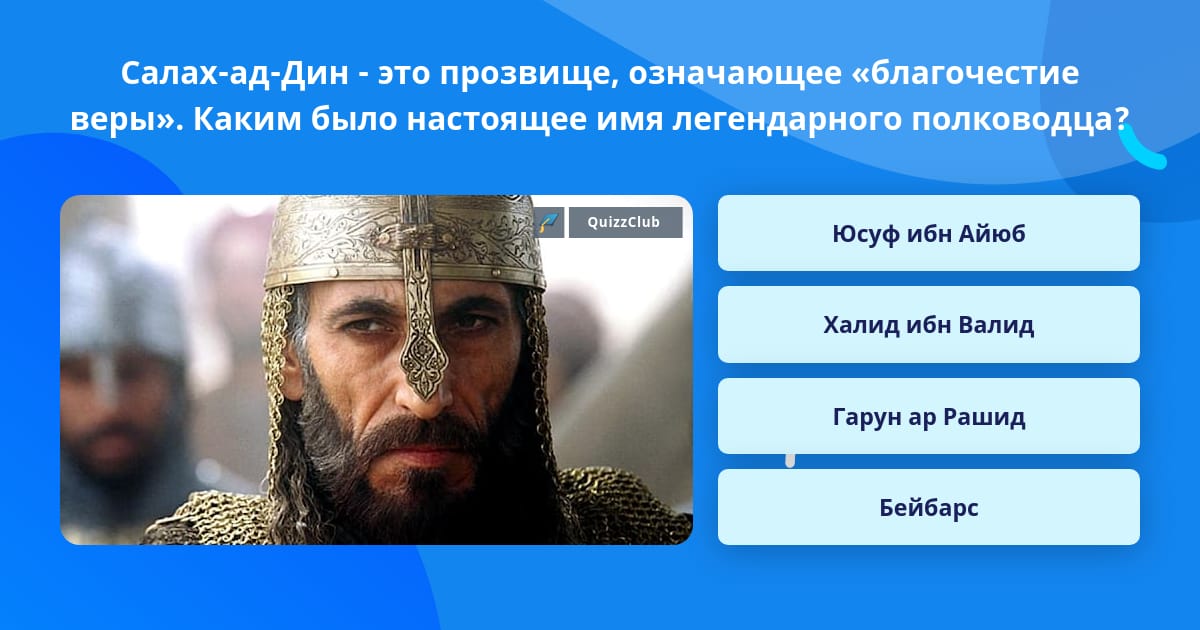 Салах-ад-Дин - это прозвище, означающее «благочестие веры». Каким было настоящее имя легендарного полководца?

QuizzClub

Юсуф ибн Айюб

Халид ибн Валид

Гарун ар Рашид

Бейбарс